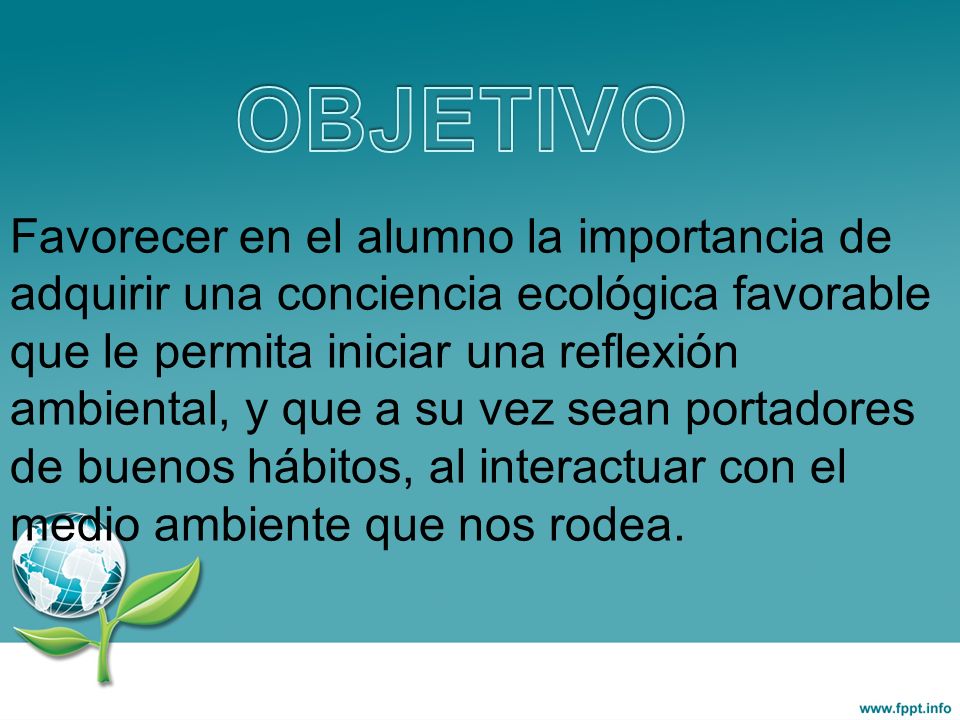 OBJETIVO

Favorecer en el alumno la importancia de adquirir una conciencia ecológica favorable que le permita iniciar una reflexión ambiental, y que a su vez sean portadores de buenos hábitos, al interactuar con el medio ambiente que nos rodea.

www.fppt.info